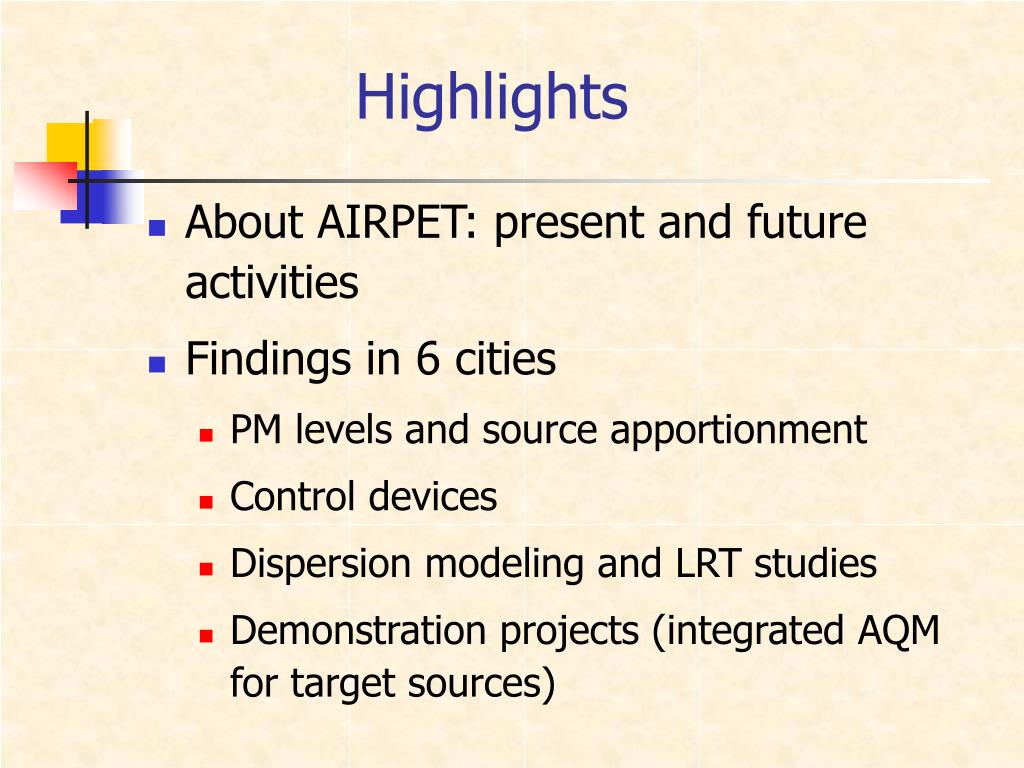 Highlights

- About AIRPET: present and future activities
- Findings in 6 cities
  - PM levels and source apportionment
  - Control devices
  - Dispersion modeling and LRT studies
  - Demonstration projects (integrated AQM for target sources)